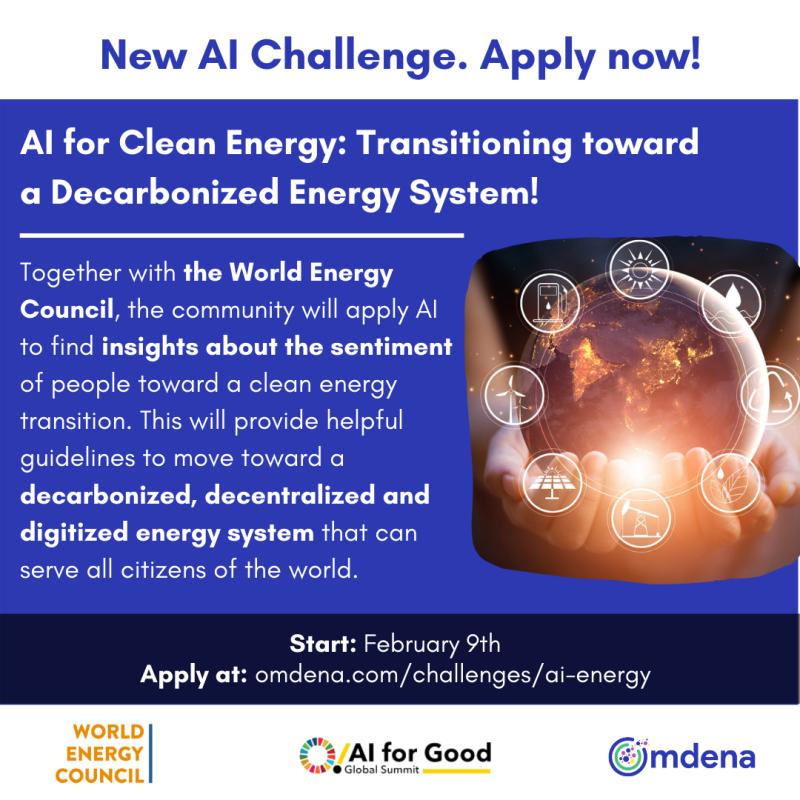 New AI Challenge. Apply now!

AI for Clean Energy: Transitioning toward a Decarbonized Energy System!

Together with the World Energy Council, the community will apply AI to find insights about the sentiment of people toward a clean energy transition. This will provide helpful guidelines to move toward a decarbonized, decentralized and digitized energy system that can serve all citizens of the world.

Start: February 9th
Apply at: omdena.com/challenges/ai-energy

WORLD ENERGY COUNCIL

AI for Good Global Summit

Omdena